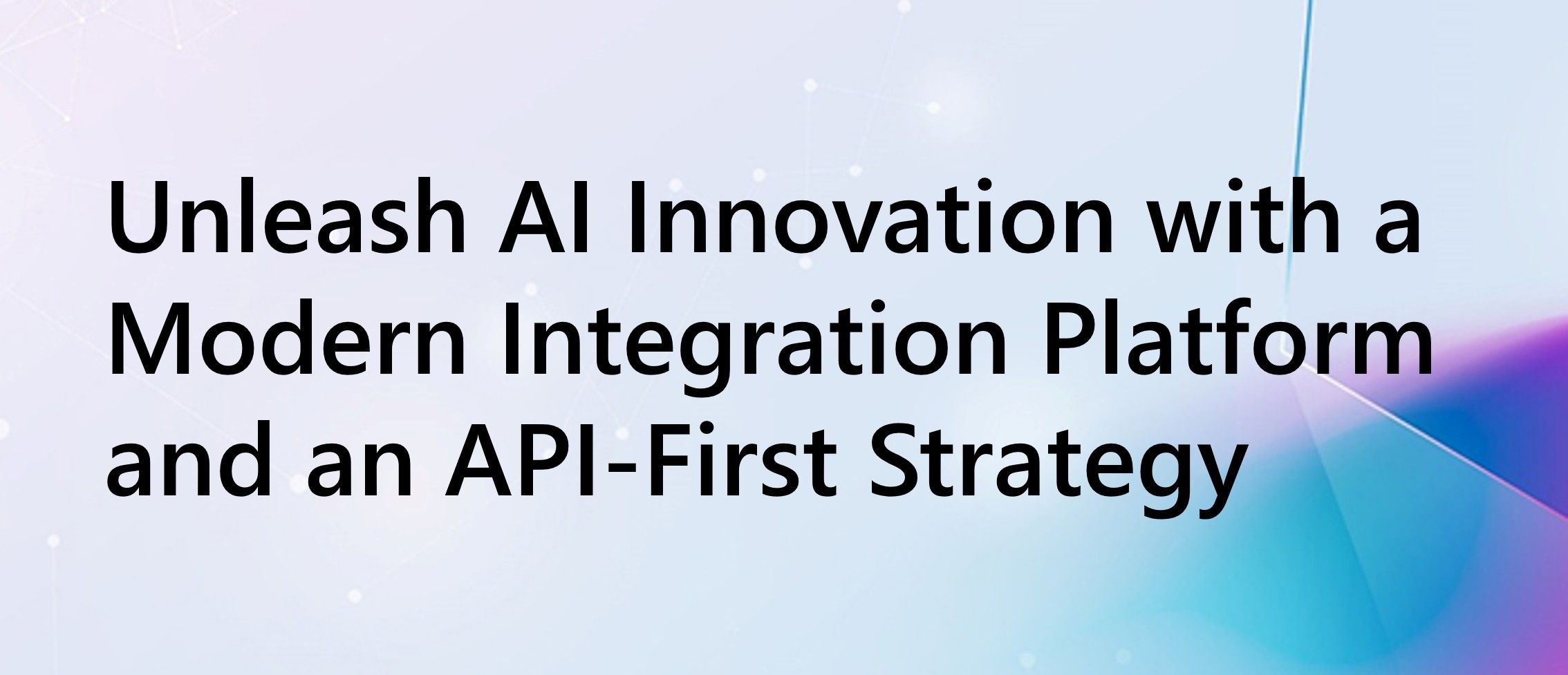 Unleash AI Innovation with a Modern Integration Platform and an API-First Strategy